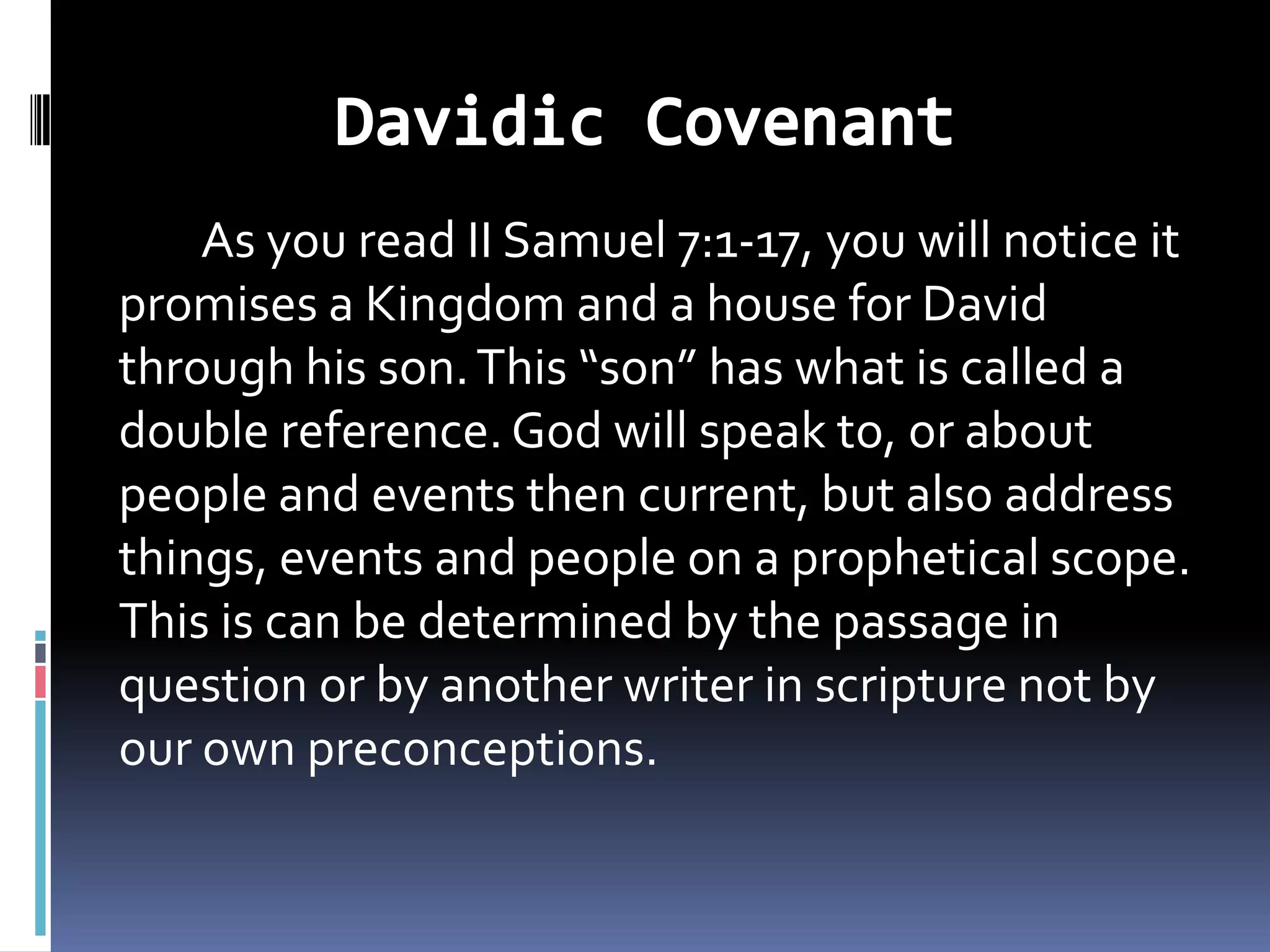 Davidic Covenant

As you read II Samuel 7:1-17, you will notice it promises a Kingdom and a house for David through his son. This “son” has what is called a double reference. God will speak to, or about people and events then current, but also address things, events and people on a prophetical scope. This is can be determined by the passage in question or by another writer in scripture not by our own preconceptions.